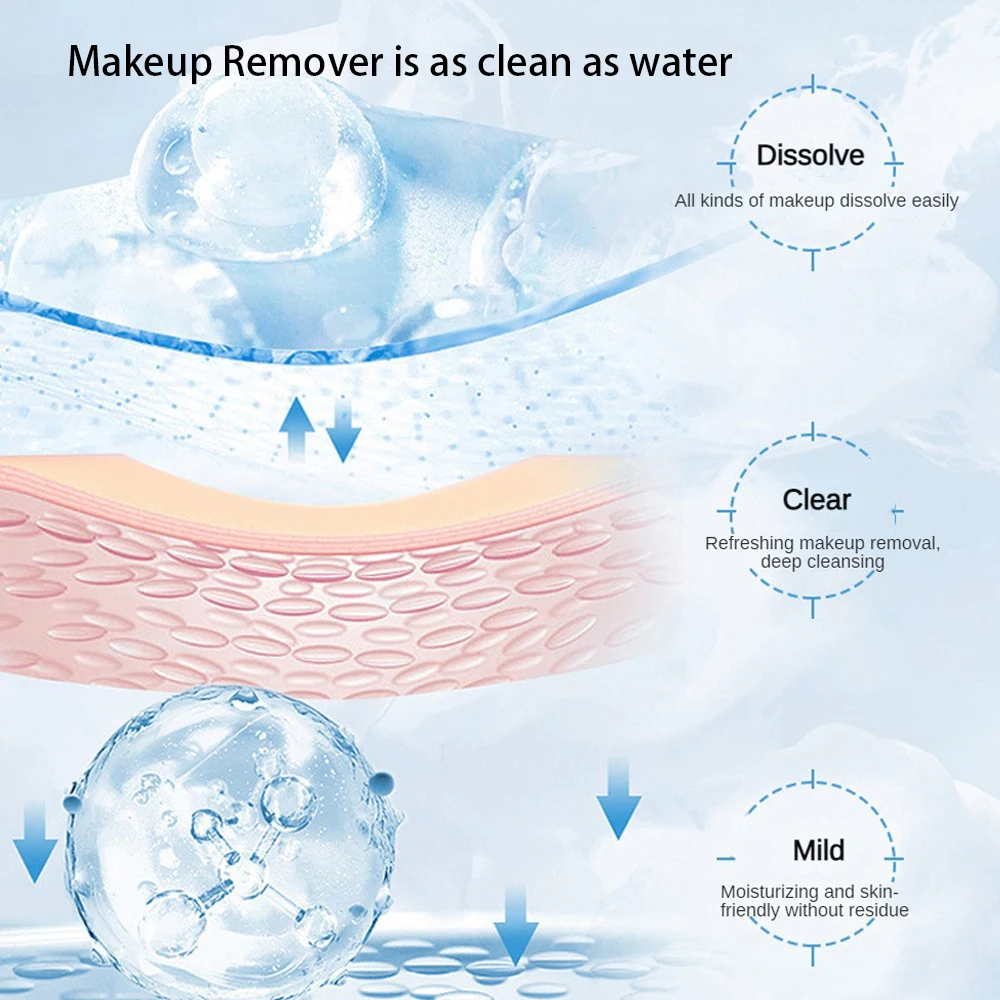 Makeup Remover is as clean as water

Dissolve
All kinds of makeup dissolve easily

Clear
Refreshing makeup removal, deep cleansing

Mild
Moisturizing and skin-friendly without residue